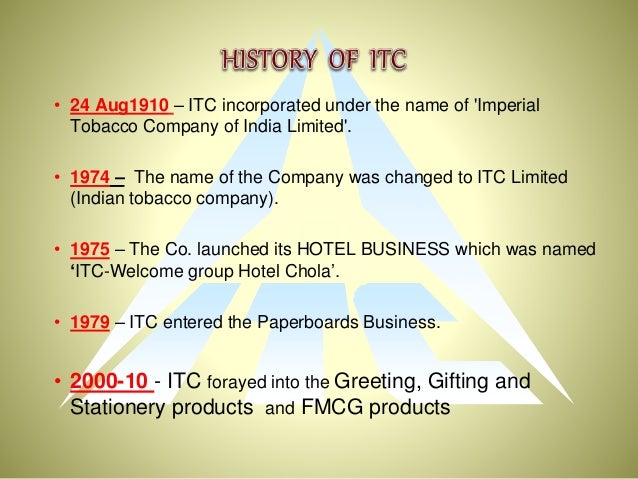 HISTORY OF ITC

• 24 Aug1910 – ITC incorporated under the name of 'Imperial Tobacco Company of India Limited'.

• 1974 – The name of the Company was changed to ITC Limited (Indian tobacco company).

• 1975 – The Co. launched its HOTEL BUSINESS which was named 'ITC-Welcome group Hotel Chola'.

• 1979 – ITC entered the Paperboards Business.

• 2000-10 - ITC forayed into the Greeting, Gifting and Stationery products and FMCG products